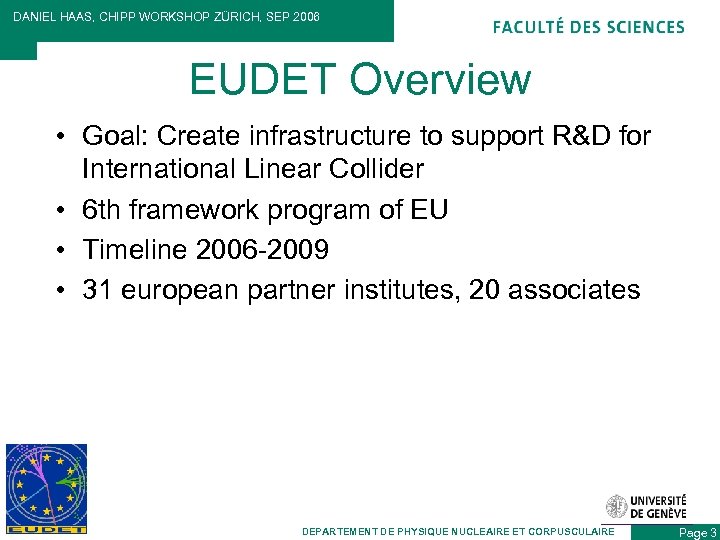 DANIEL HAAS, CHIPP WORKSHOP ZÜRICH, SEP 2008

FACULTÉ DES SCIENCES

EUDET Overview

• Goal: Create infrastructure to support R&D for International Linear Collider
• 6th framework program of EU
• Timeline 2006-2009
• 31 european partner institutes, 20 associates

EUDET

UNIVERSITÉ DE GENÈVE

DEPARTEMENT DE PHYSIQUE NUCLEAIRE ET CORPUSCULAIRE

Page 3